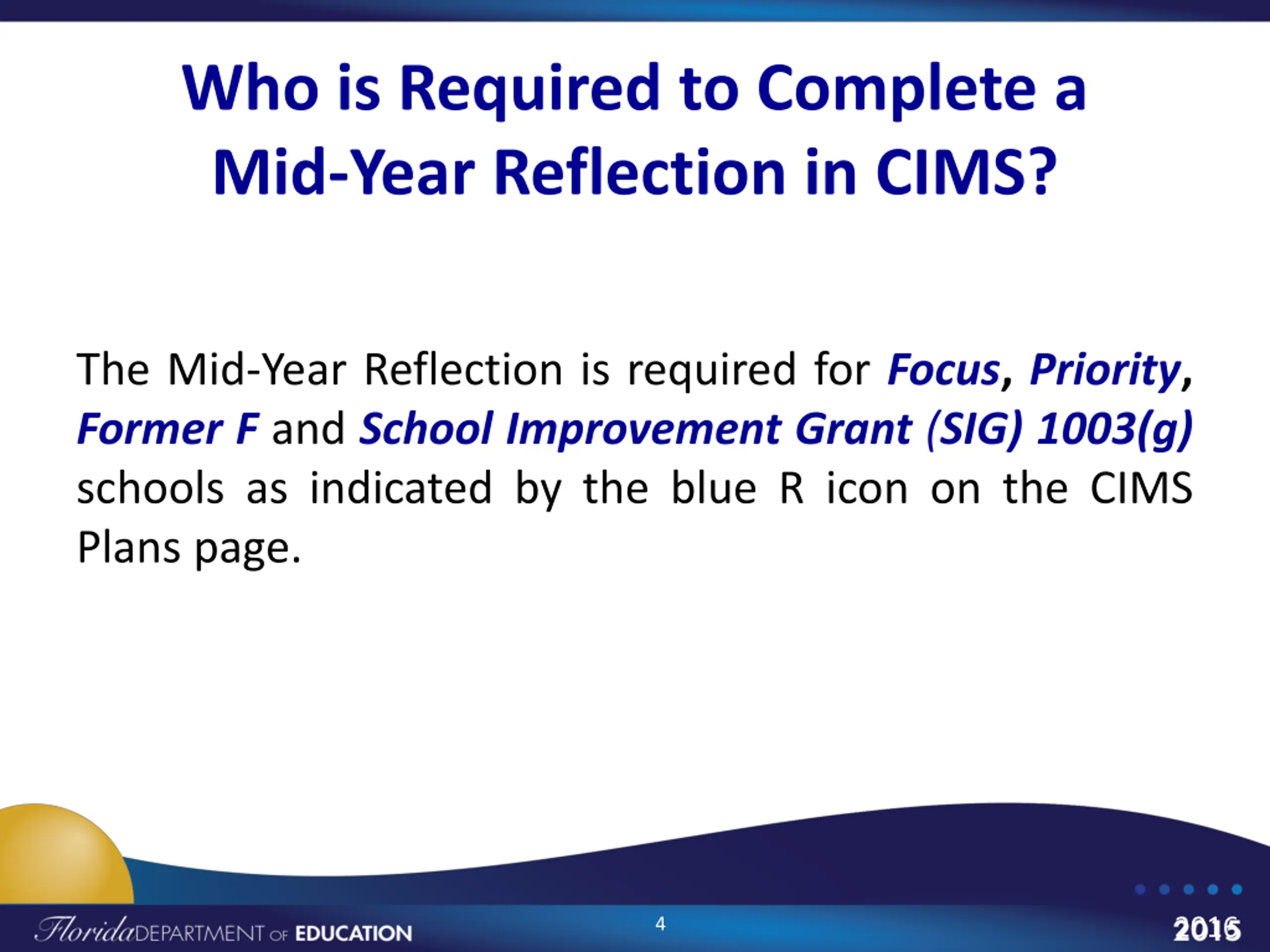 Who is Required to Complete a Mid-Year Reflection in CIMS?

The Mid-Year Reflection is required for Focus, Priority, Former F and School Improvement Grant (SIG) 1003(g) schools as indicated by the blue R icon on the CIMS Plans page.

Florida DEPARTMENT OF EDUCATION

4

2016